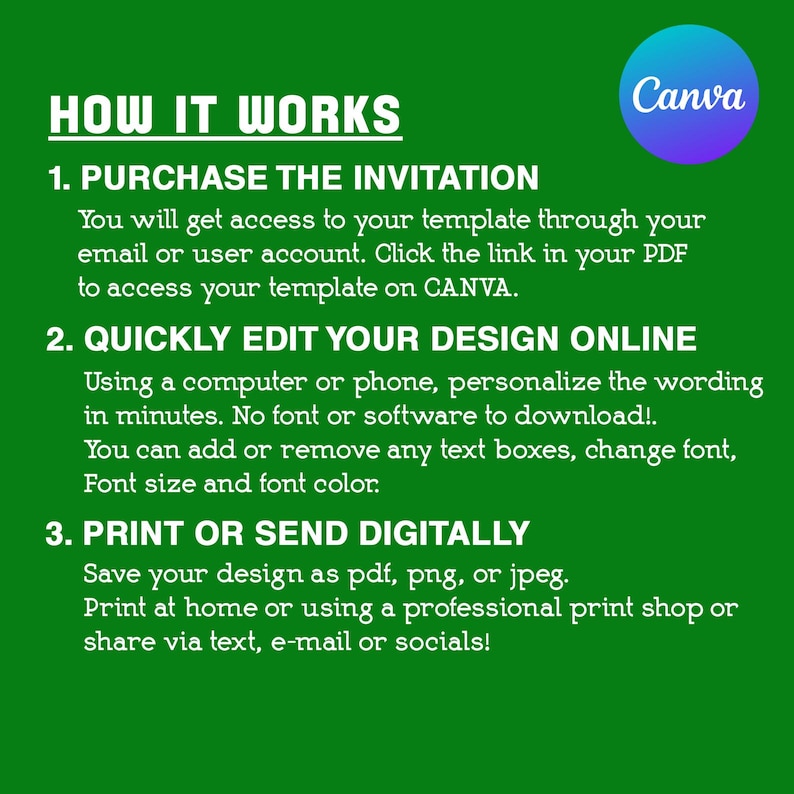 Canva

HOW IT WORKS

1. PURCHASE THE INVITATION
You will get access to your template through your email or user account. Click the link in your PDF to access your template on CANVA.

2. QUICKLY EDIT YOUR DESIGN ONLINE
Using a computer or phone, personalize the wording in minutes. No font or software to download!.
You can add or remove any text boxes, change font, Font size and font color.

3. PRINT OR SEND DIGITALLY
Save your design as pdf, png, or jpeg.
Print at home or using a professional print shop or share via text, e-mail or socials!